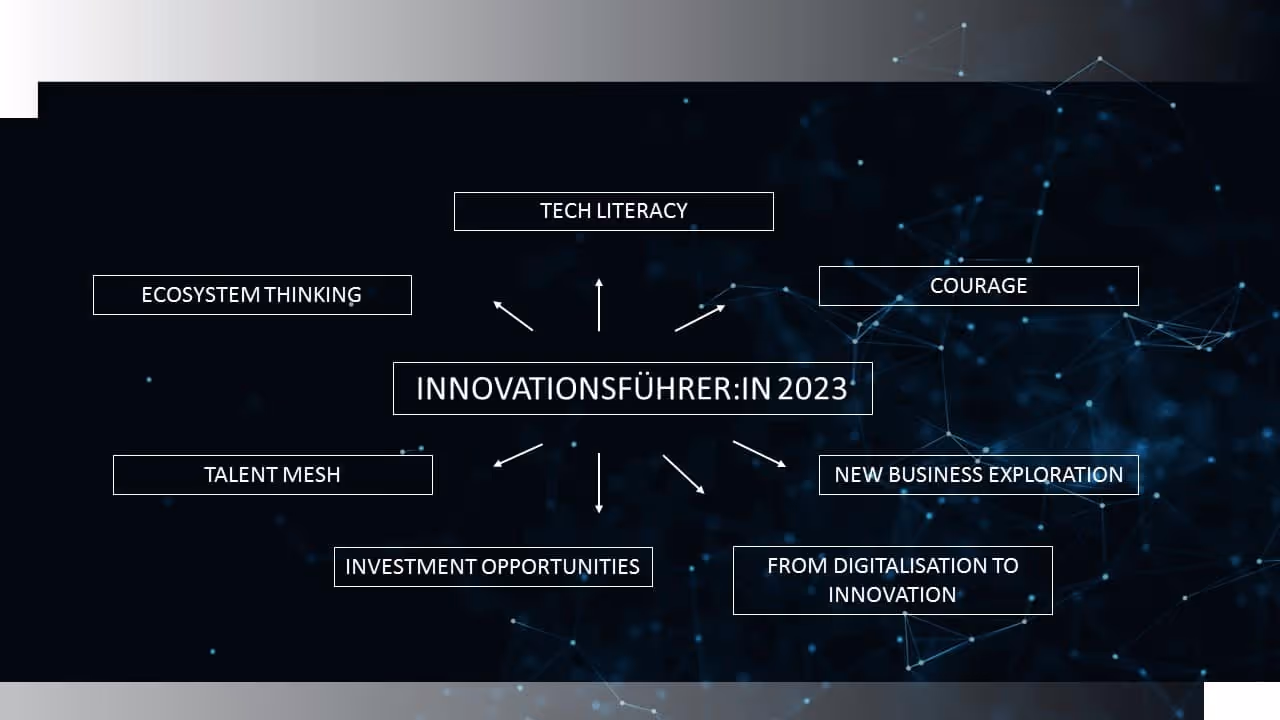 TECH LITERACY

ECOSYSTEM THINKING

COURAGE

INNOVATIONSFÜHRER:IN 2023

TALENT MESH

NEW BUSINESS EXPLORATION

INVESTMENT OPPORTUNITIES

FROM DIGITALISATION TO INNOVATION